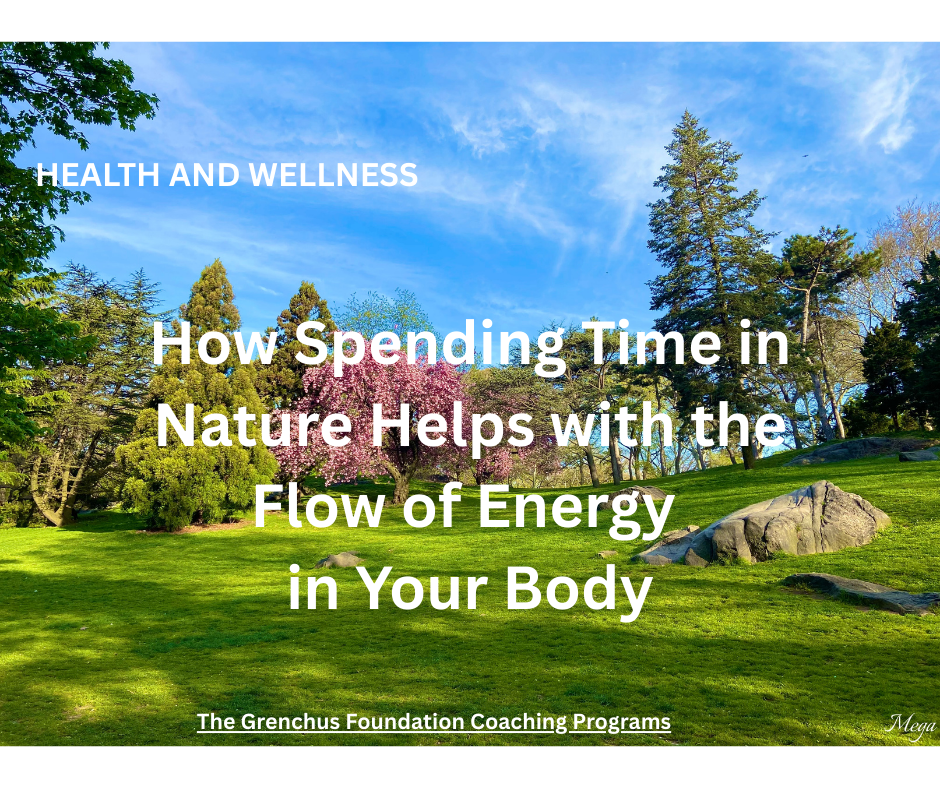 HEALTH AND WELLNESS

How Spending Time in Nature Helps with the Flow of Energy in Your Body

The Grenchus Foundation Coaching Programs

Mega